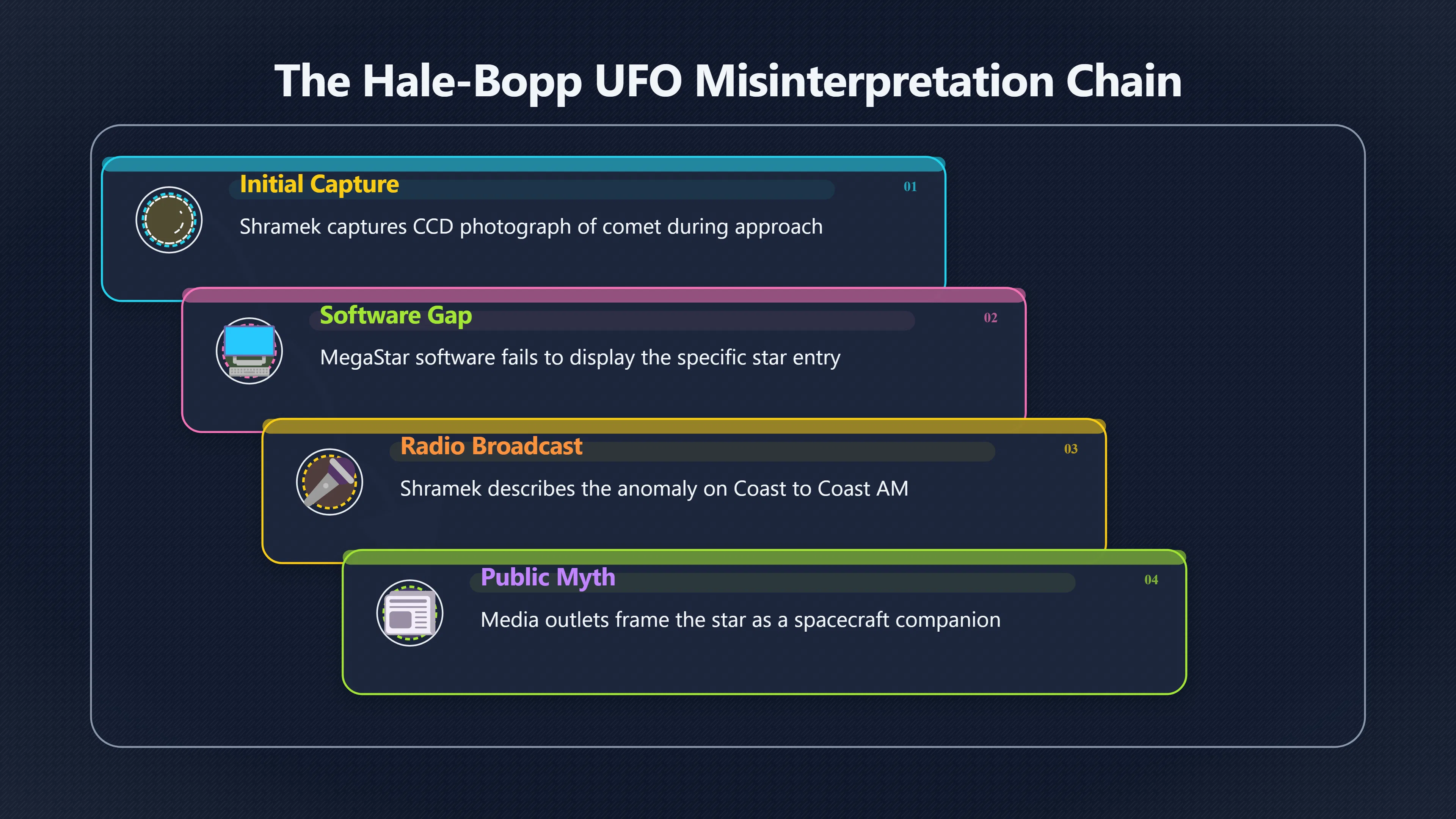 The Hale-Bopp UFO Misinterpretation Chain

Initial Capture
01
Shramek captures CCD photograph of comet during approach

Software Gap
02
MegaStar software fails to display the specific star entry

Radio Broadcast
03
Shramek describes the anomaly on Coast to Coast AM

Public Myth
04
Media outlets frame the star as a spacecraft companion